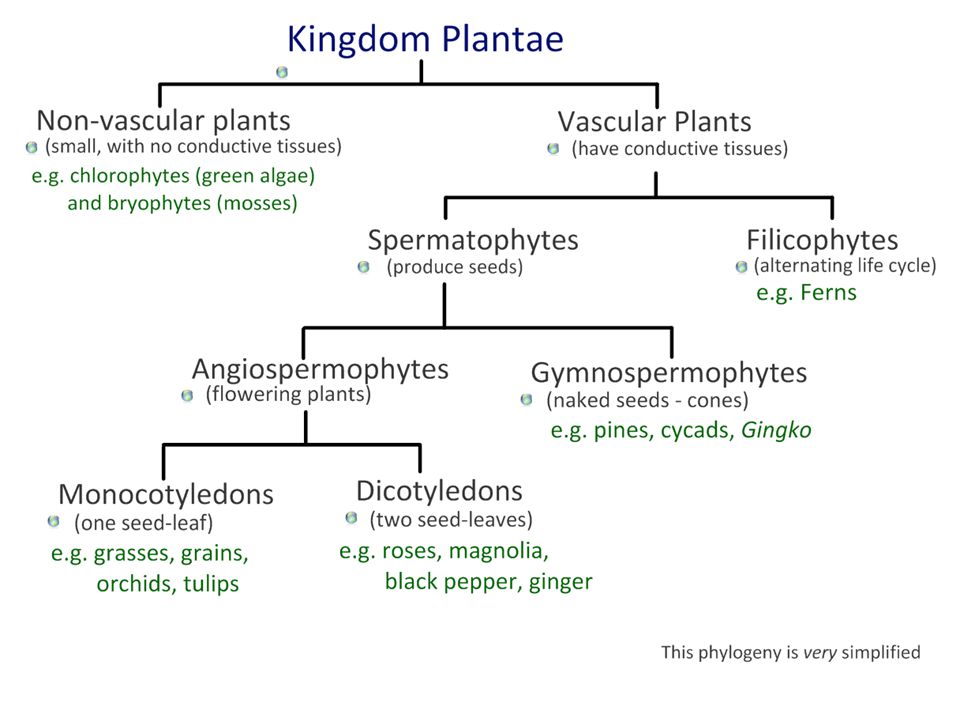 Kingdom Plantae

Non-vascular plants
(small, with no conductive tissues)
e.g. chlorophytes (green algae) and bryophytes (mosses)

Vascular Plants
(have conductive tissues)

Spermatophytes
(produce seeds)

Filicophytes
(alternating life cycle)
e.g. Ferns

Angiospermophytes
(flowering plants)

Gymnospermophytes
(naked seeds - cones)
e.g. pines, cycads, Gingko

Monocotyledons
(one seed-leaf)
e.g. grasses, grains, orchids, tulips

Dicotyledons
(two seed-leaves)
e.g. roses, magnolia, black pepper, ginger

This phylogeny is very simplified